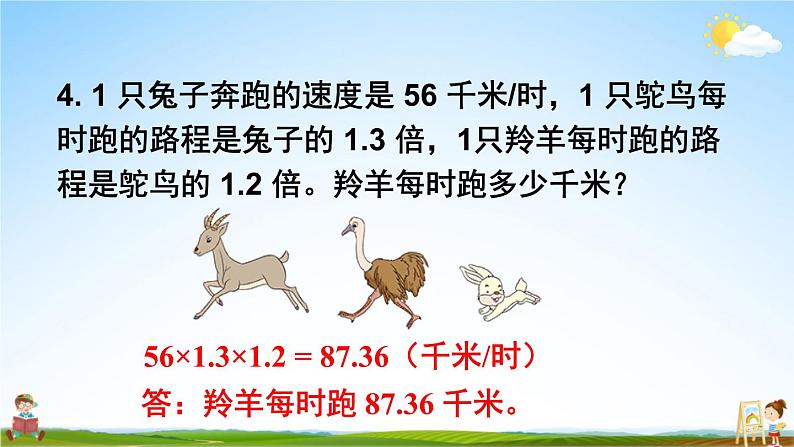 4. 1 只兔子奔跑的速度是 56 千米/时，1 只鸵鸟每时跑的路程是兔子的 1.3 倍，1只羚羊每时跑的路程是鸵鸟的 1.2 倍。羚羊每时跑多少千米？

$56×1.3×1.2 = 87.36$（千米/时）

答：羚羊每时跑 87.36 千米。